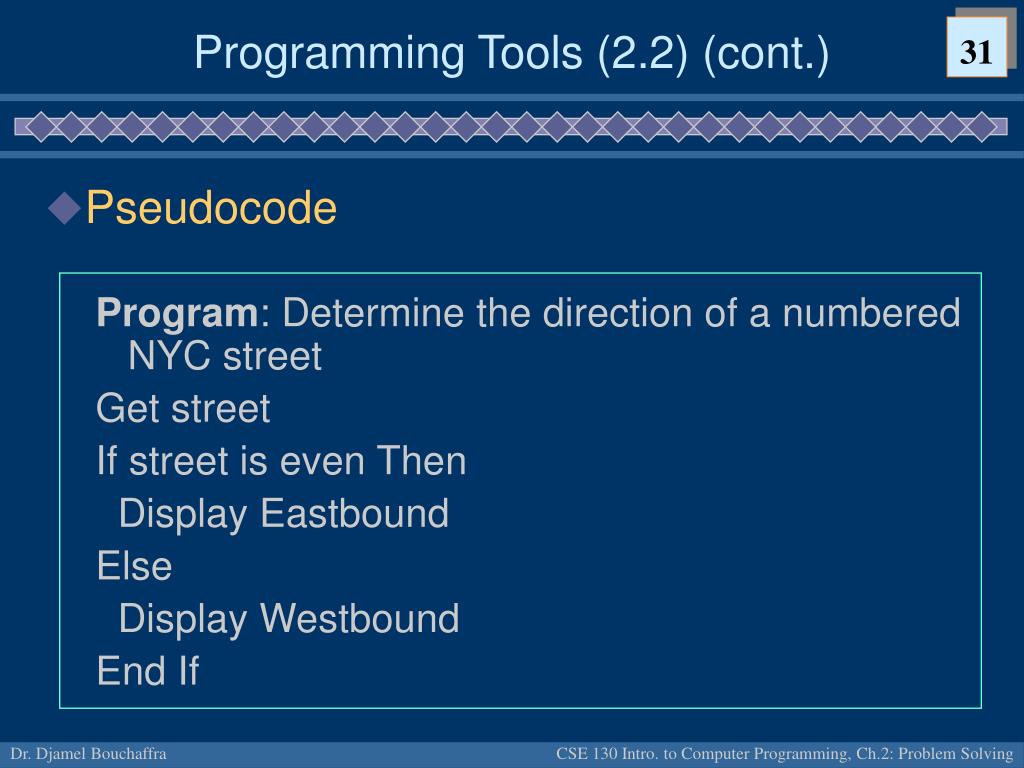 Programming Tools (2.2) (cont.)

31

Pseudocode

Program: Determine the direction of a numbered NYC street

Get street

If street is even Then

Display Eastbound

Else

Display Westbound

End If

Dr. Djamel Bouchaffra

CSE 130 Intro. to Computer Programming, Ch.2: Problem Solving